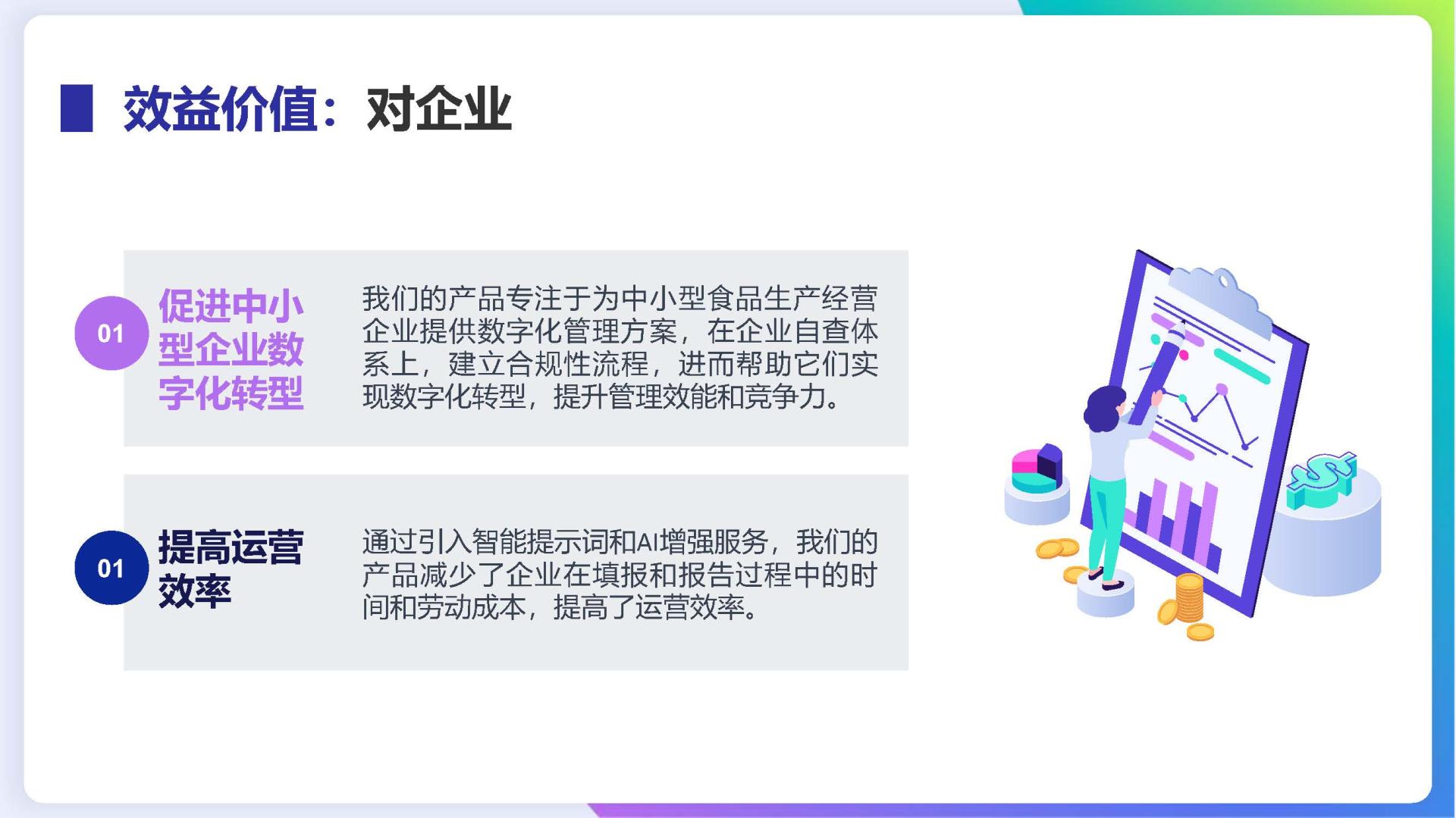 效益价值：对企业

01

促进中小型企业数字化转型

我们的产品专注于为中小型食品生产经营企业提供数字化管理方案，在企业自查体系上，建立合规性流程，进而帮助它们实现数字化转型，提升管理效能和竞争力。

01

提高运营效率

通过引入智能提示词和AI增强服务，我们的产品减少了企业在填报和报告过程中的时间和劳动成本，提高了运营效率。